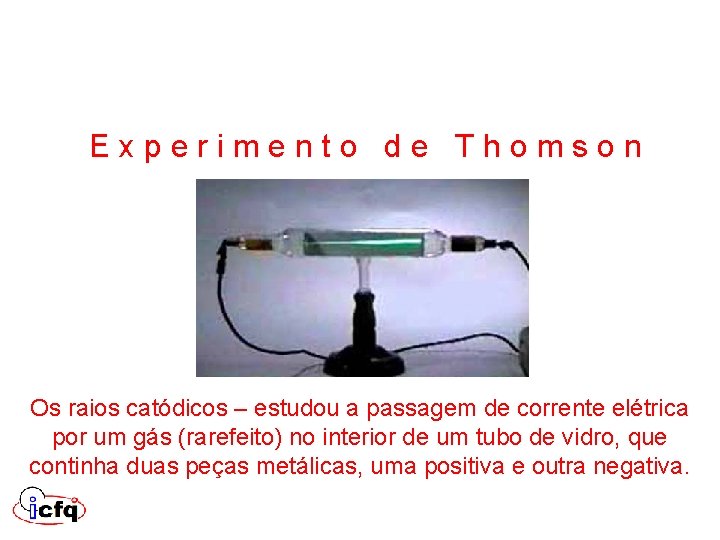 Experimento de Thomson

Os raios catódicos – estudou a passagem de corrente elétrica por um gás (rarefeito) no interior de um tubo de vidro, que continha duas peças metálicas, uma positiva e outra negativa.

icfq